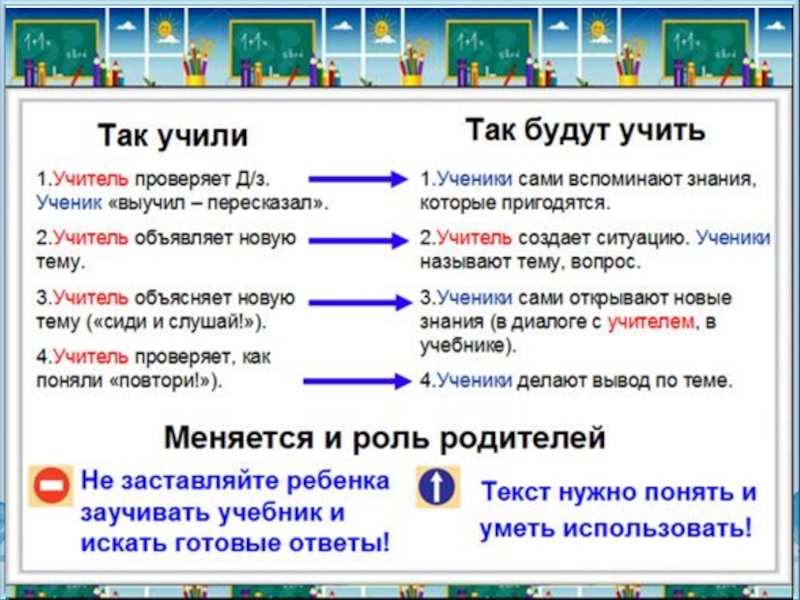 Так учили

1.Учитель проверяет Д/з. Ученик «выучил – пересказал».

2.Учитель объявляет новую тему.

3.Учитель объясняет новую тему («сиди и слушай!»).

4.Учитель проверяет, как поняли «повтори!»).

Так будут учить

1.Ученики сами вспоминают знания, которые пригодятся.

2.Учитель создает ситуацию. Ученики называют тему, вопрос.

3.Ученики сами открывают новые знания (в диалоге с учителем, в учебнике).

4.Ученики делают вывод по теме.

Меняется и роль родителей

Не заставляйте ребенка заучивать учебник и искать готовые ответы!

Текст нужно понять и уметь использовать!